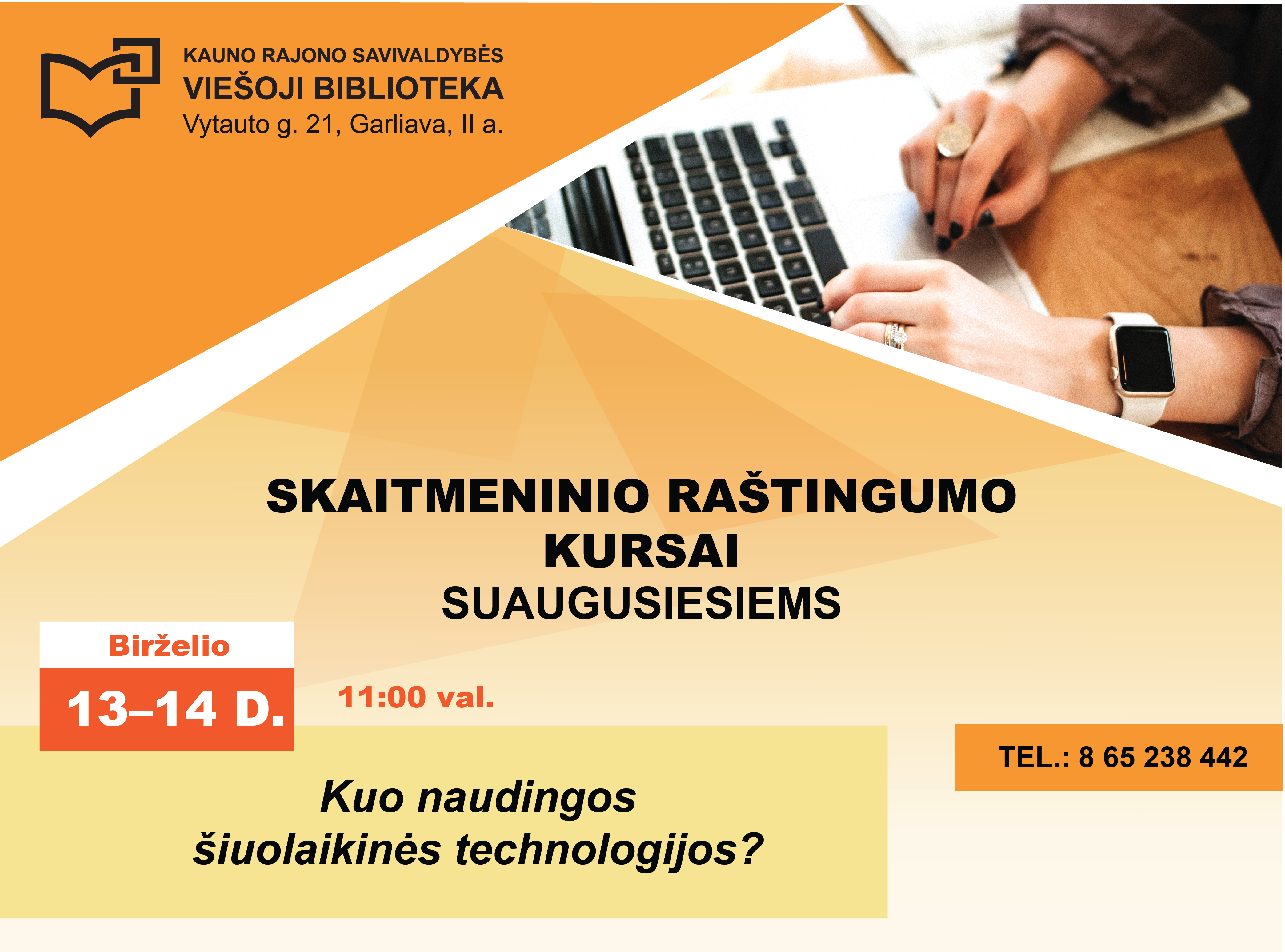 KAUNO RAJONO SAVIVALDYBĖS
VIEŠOJI BIBLIOTEKA
Vytauto g. 21, Garliava, II a.

SKAITMENINIO RAŠTINGUMO KURSAI
SUAUGUSIESIEMS

Birželio
13–14 D.

11:00 val.

TEL.: 8 65 238 442

Kuo naudingos šiuolaikinės technologijos?